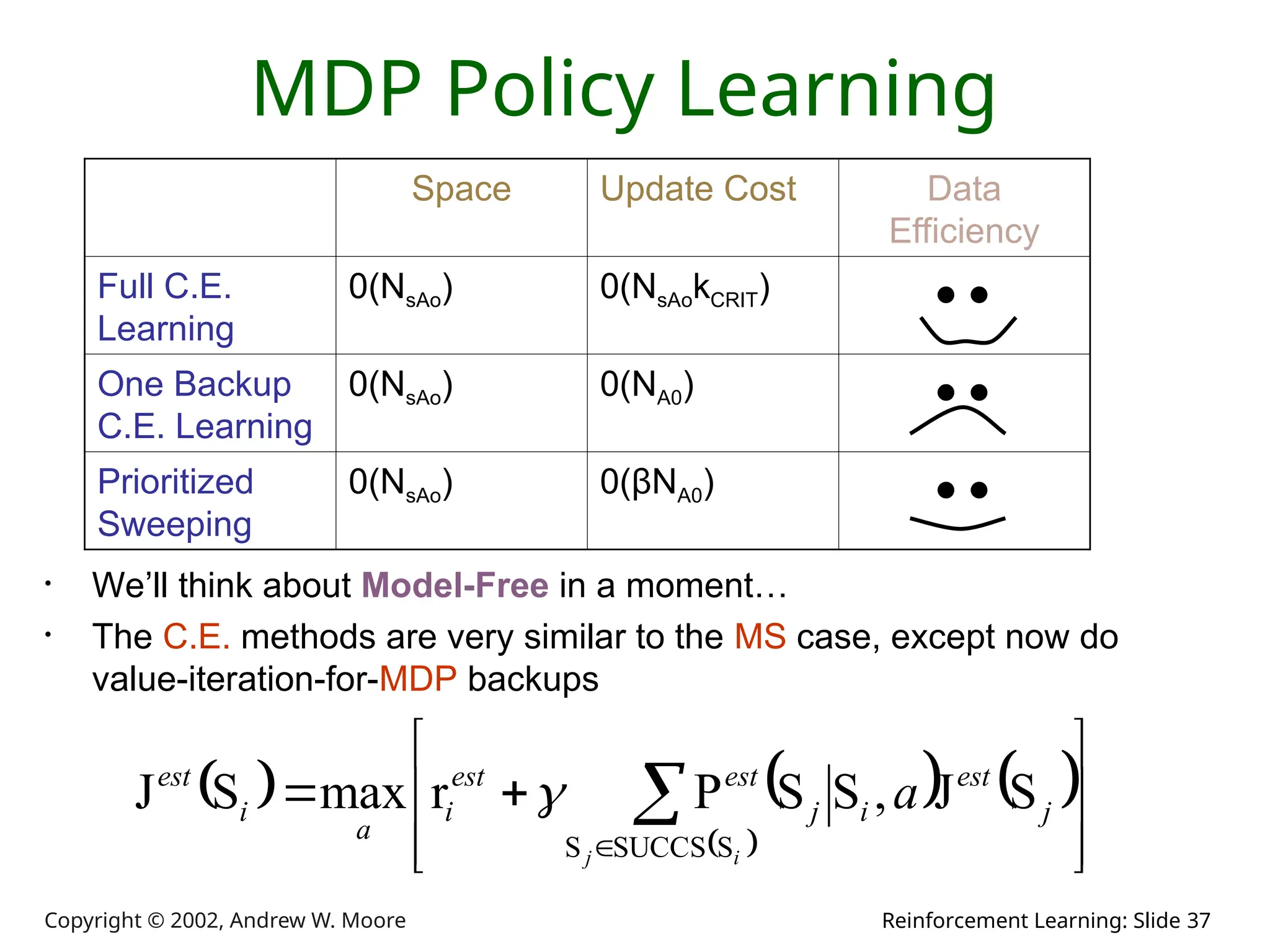 MDP Policy Learning

| | Space | Update Cost | Data Efficiency |
|---|---|---|---|
| Full C.E. Learning | $0(N_{sAo})$ | $0(N_{sAo}k_{CRIT})$ | |
| One Backup C.E. Learning | $0(N_{sAo})$ | $0(N_{A0})$ | |
| Prioritized Sweeping | $0(N_{sAo})$ | $0(\beta N_{A0})$ | |

• We'll think about Model-Free in a moment…

• The C.E. methods are very similar to the MS case, except now do value-iteration-for-MDP backups

$J^{est}(S_i) = \max_a \left[ r_i^{est} + \gamma \sum_{S_j \in SUCCS(S_i)} P^{est}(S_j | S_i, a) J^{est}(S_j) \right]$

Copyright © 2002, Andrew W. Moore

Reinforcement Learning: Slide 37